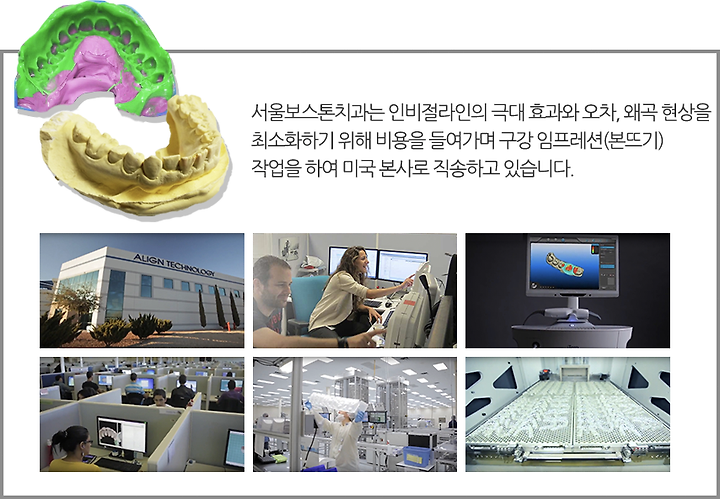 서울보스톤치과는 인비절라인의 극대 효과와 오차, 왜곡 현상을 최소화하기 위해 비용을 들여가며 구강 임프레션(본뜨기) 작업을 하여 미국 본사로 직송하고 있습니다.

ALIGN TECHNOLOGY